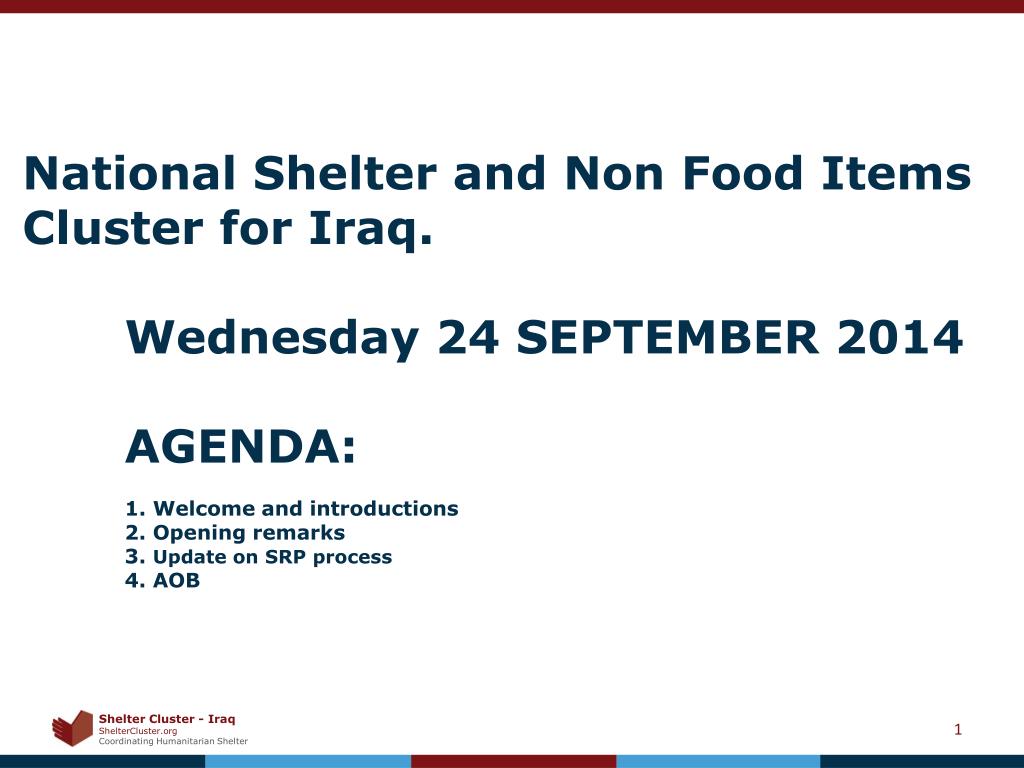 National Shelter and Non Food Items Cluster for Iraq.

Wednesday 24 SEPTEMBER 2014

AGENDA:

1. Welcome and introductions
2. Opening remarks
3. Update on SRP process
4. AOB

Shelter Cluster - Iraq
ShelterCluster.org
Coordinating Humanitarian Shelter

1